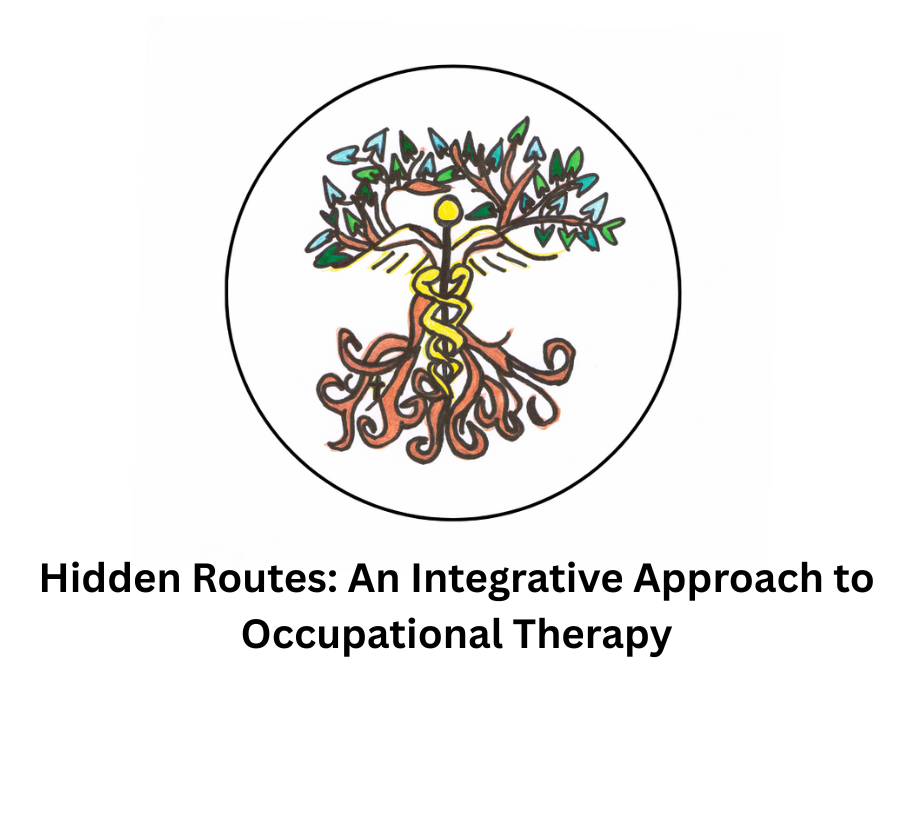 Hidden Routes: An Integrative Approach to Occupational Therapy